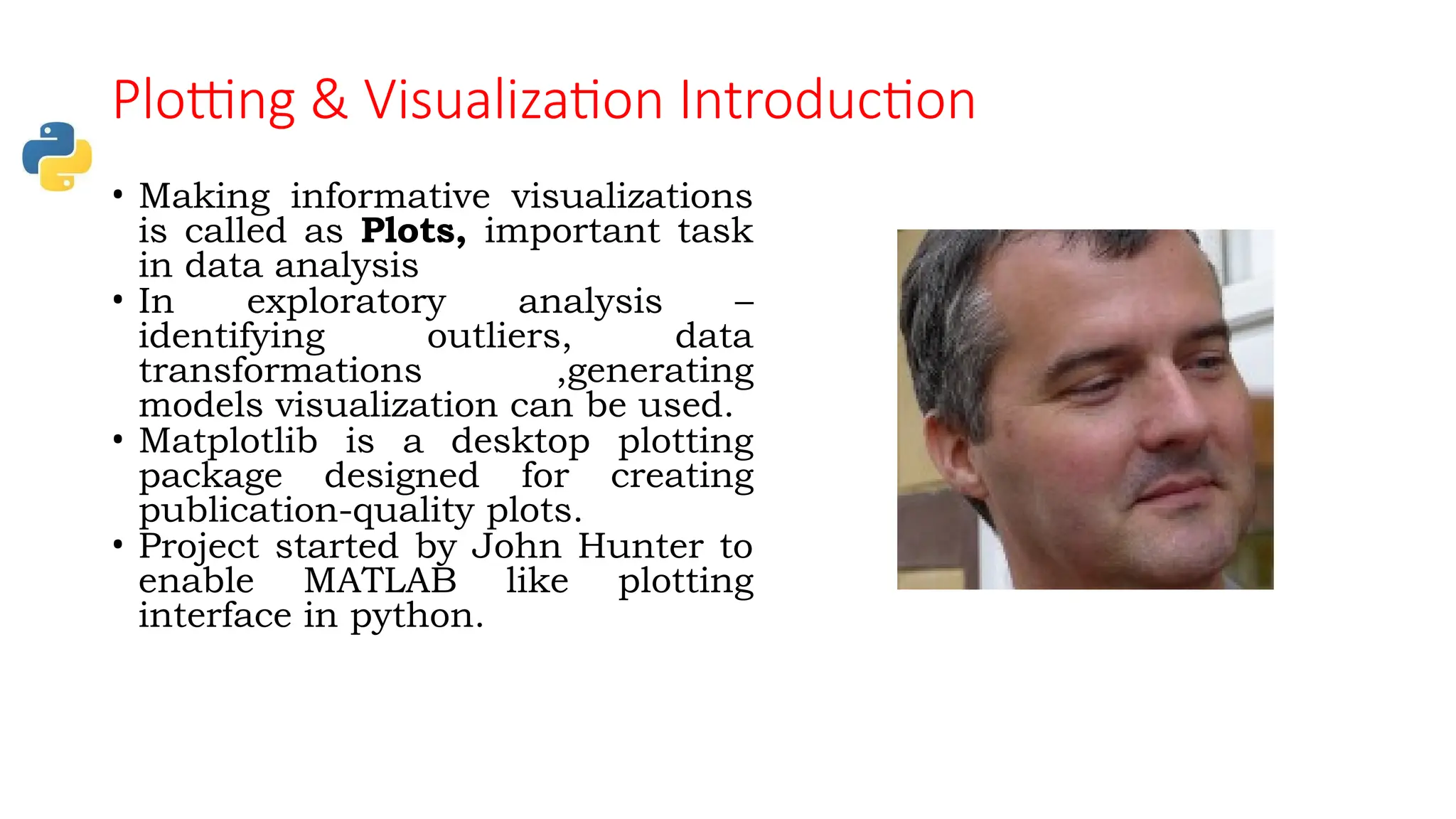 Plotting & Visualization Introduction

• Making informative visualizations is called as **Plots,** important task in data analysis
• In exploratory analysis – identifying outliers, data transformations ,generating models visualization can be used.
• Matplotlib is a desktop plotting package designed for creating publication-quality plots.
• Project started by John Hunter to enable MATLAB like plotting interface in python.